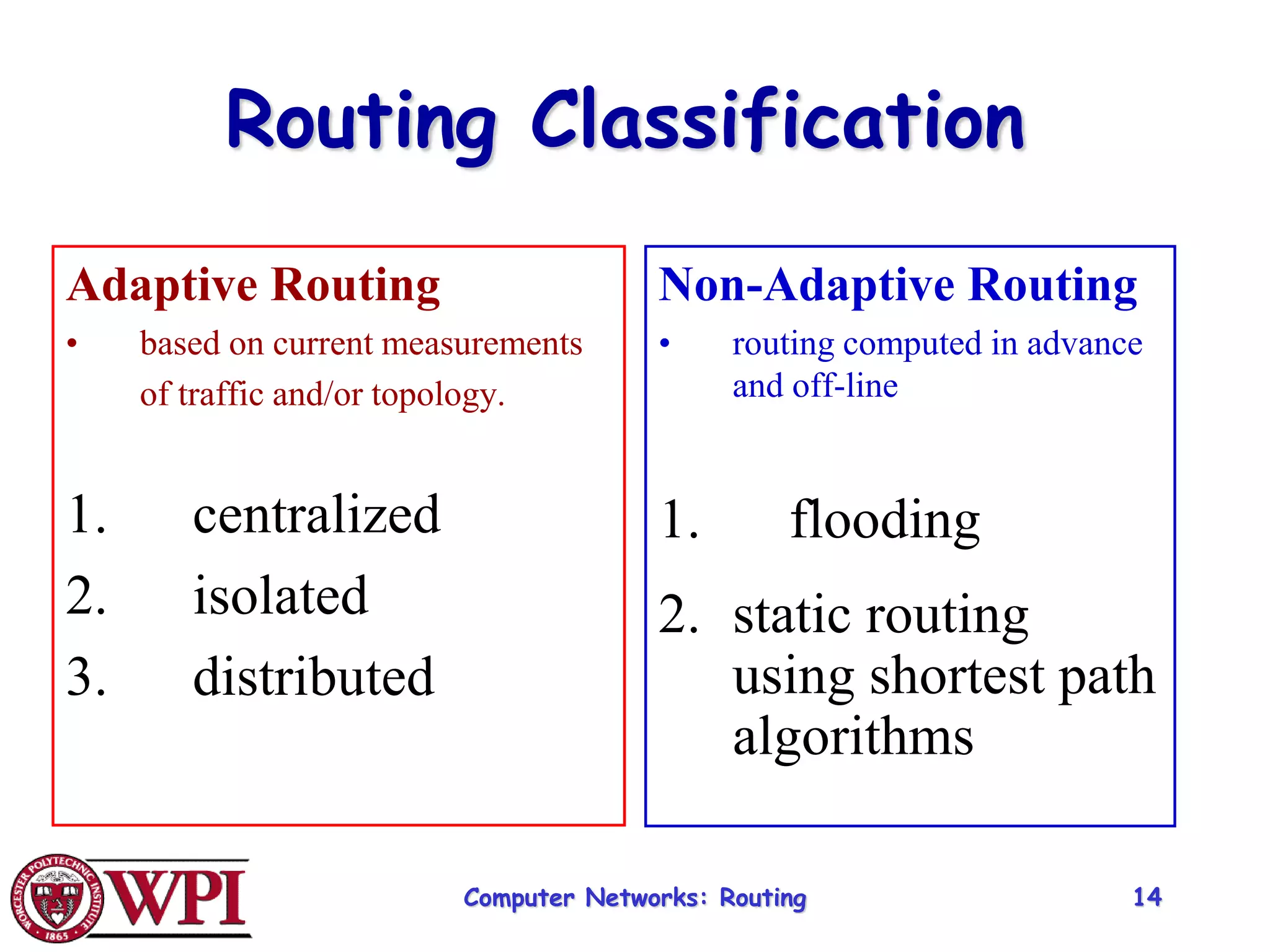 Routing Classification

Adaptive Routing

• based on current measurements of traffic and/or topology.

1. centralized
2. isolated
3. distributed

Non-Adaptive Routing

• routing computed in advance and off-line

1. flooding
2. static routing using shortest path algorithms

WORCESTER POLYTECHNIC INSTITUTE 1865 WPI

Computer Networks: Routing

14